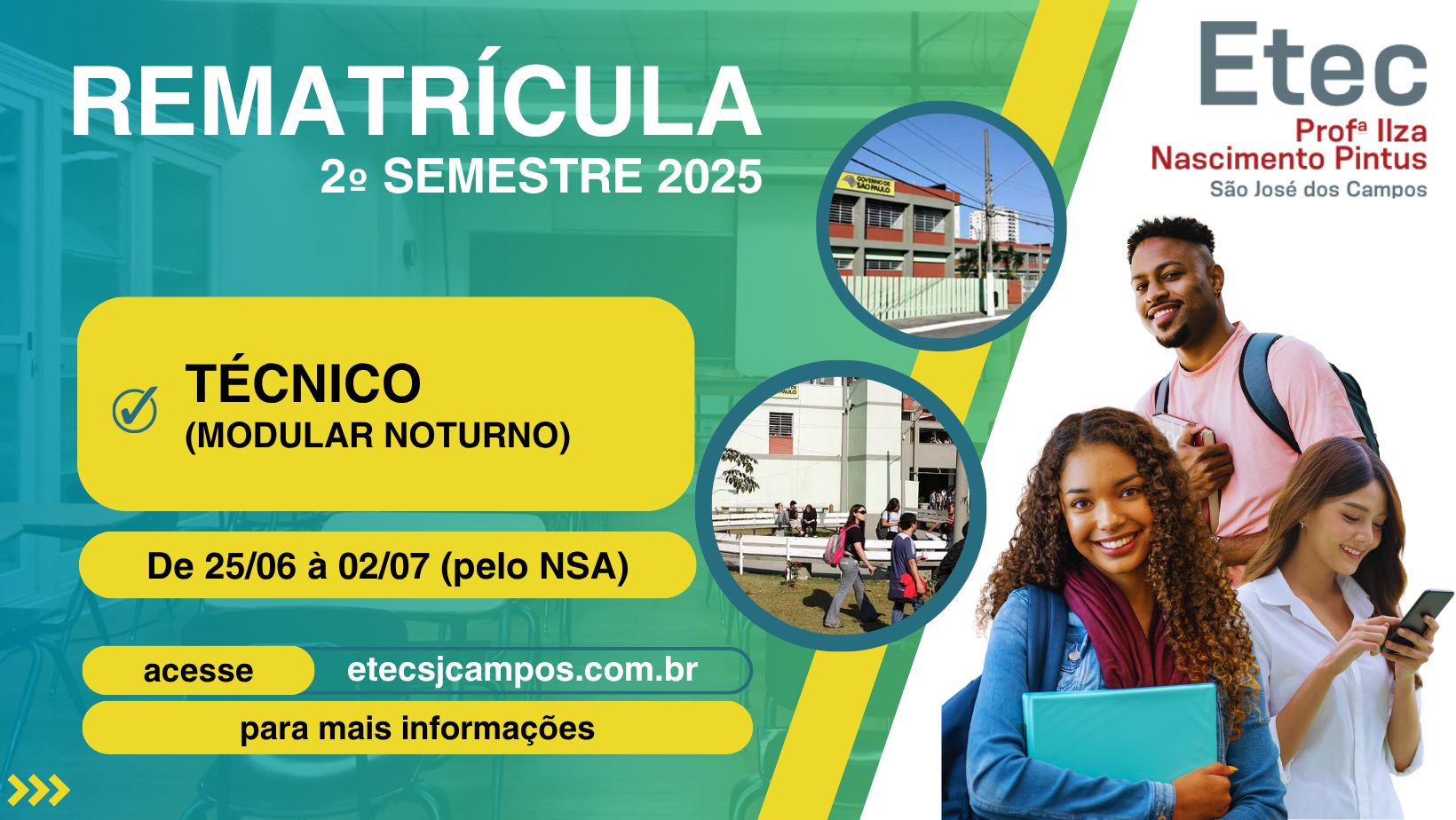 REMATRÍCULA
2º SEMESTRE 2025

Etec
Profª Ilza
Nascimento Pintus
São José dos Campos

GOVERNO DE SÃO PAULO

TÉCNICO
(MODULAR NOTURNO)

De 25/06 à 02/07 (pelo NSA)

acesse etecsjcampos.com.br
para mais informações